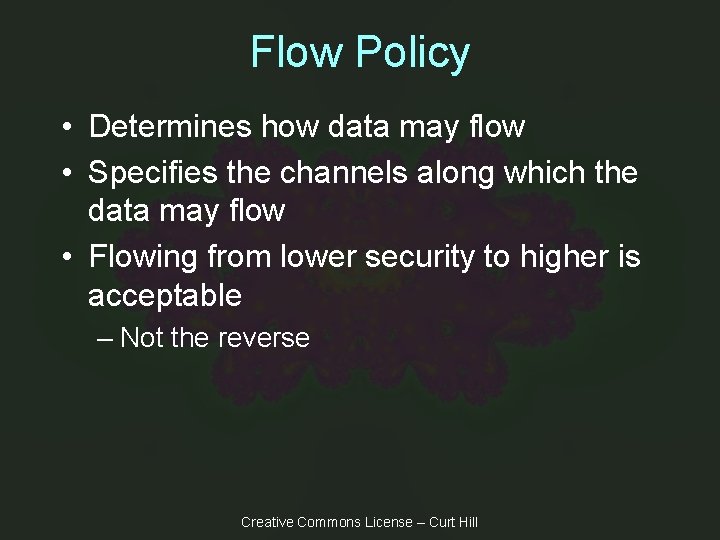 Flow Policy

• Determines how data may flow
• Specifies the channels along which the data may flow
• Flowing from lower security to higher is acceptable
– Not the reverse

Creative Commons License – Curt Hill